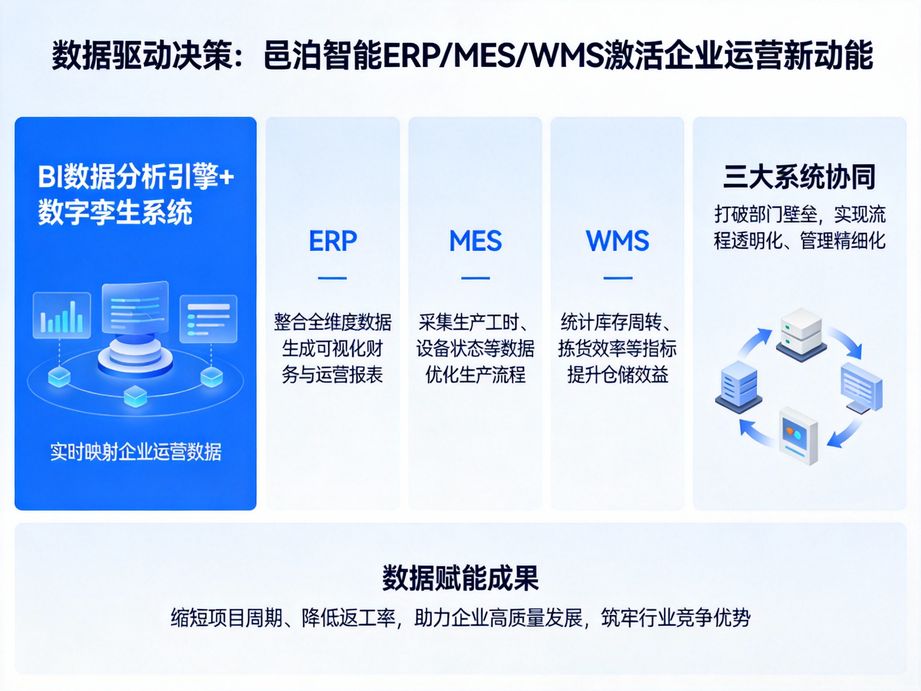 数据驱动决策：邑泊智能ERP/MES/WMS激活企业运营新动能

BI数据分析引擎+数字孪生系统

实时映射企业运营数据

ERP

整合全维度数据生成可视化财务与运营报表

MES

采集生产工时、设备状态等数据优化生产流程

WMS

统计库存周转、拣货效率等指标提升仓储效益

三大系统协同

打破部门壁垒，实现流程透明化、管理精细化

数据赋能成果

缩短项目周期、降低返工率，助力企业高质量发展，筑牢行业竞争优势